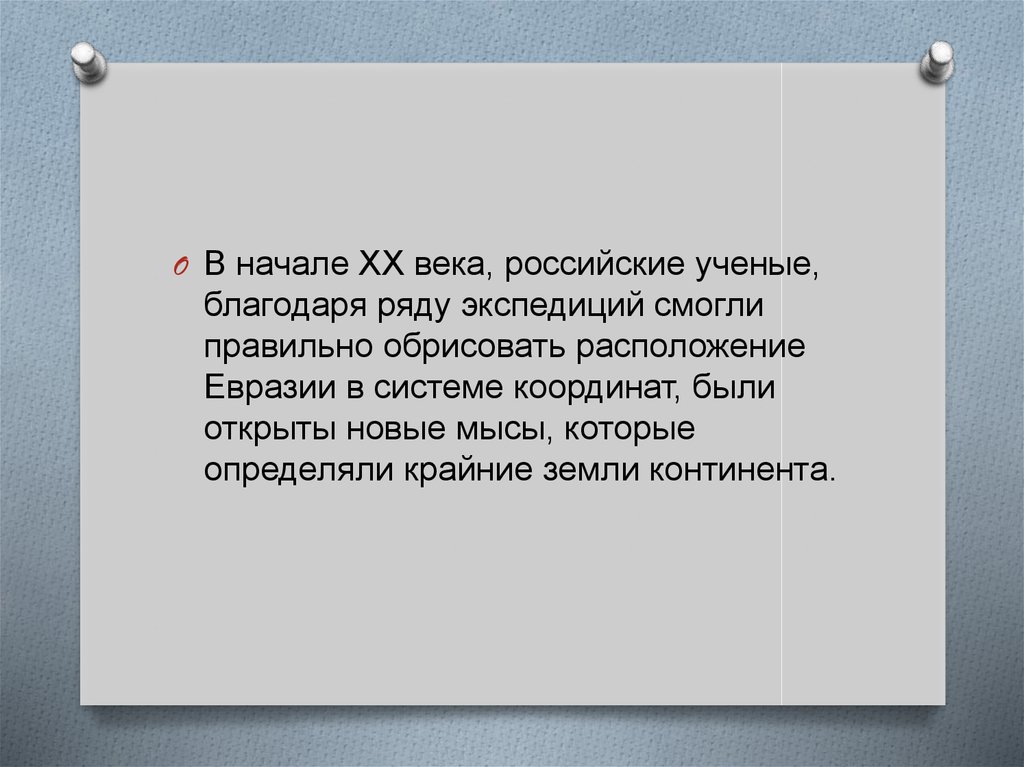 В начале XX века, российские ученые, благодаря ряду экспедиций смогли правильно обрисовать расположение Евразии в системе координат, были открыты новые мысы, которые определяли крайние земли континента.